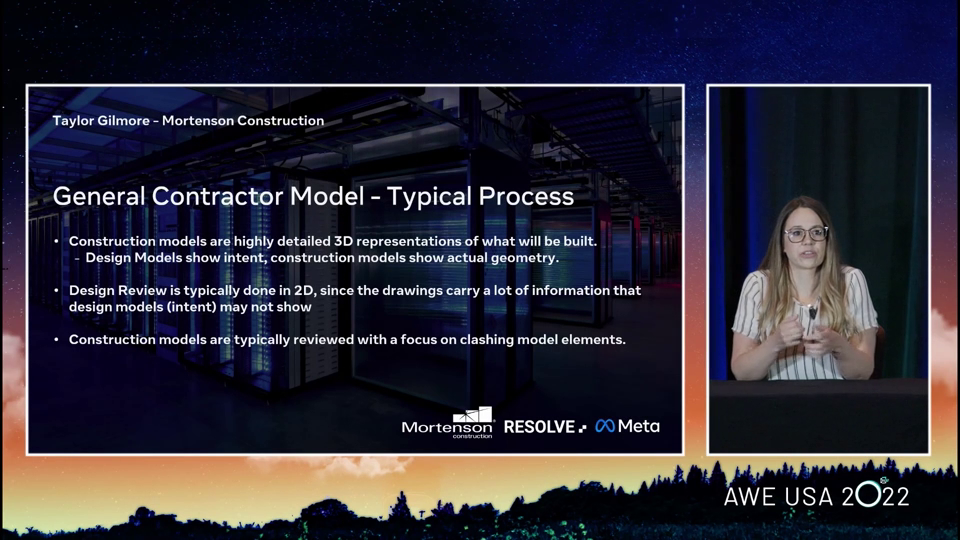 Taylor Gilmore - Mortenson Construction

General Contractor Model - Typical Process

• Construction models are highly detailed 3D representations of what will be built.
- Design Models show intent, construction models show actual geometry.

• Design Review is typically done in 2D, since the drawings carry a lot of information that design models (intent) may not show

• Construction models are typically reviewed with a focus on clashing model elements.

Mortenson construction RESOLVE Meta

AWE USA 2022